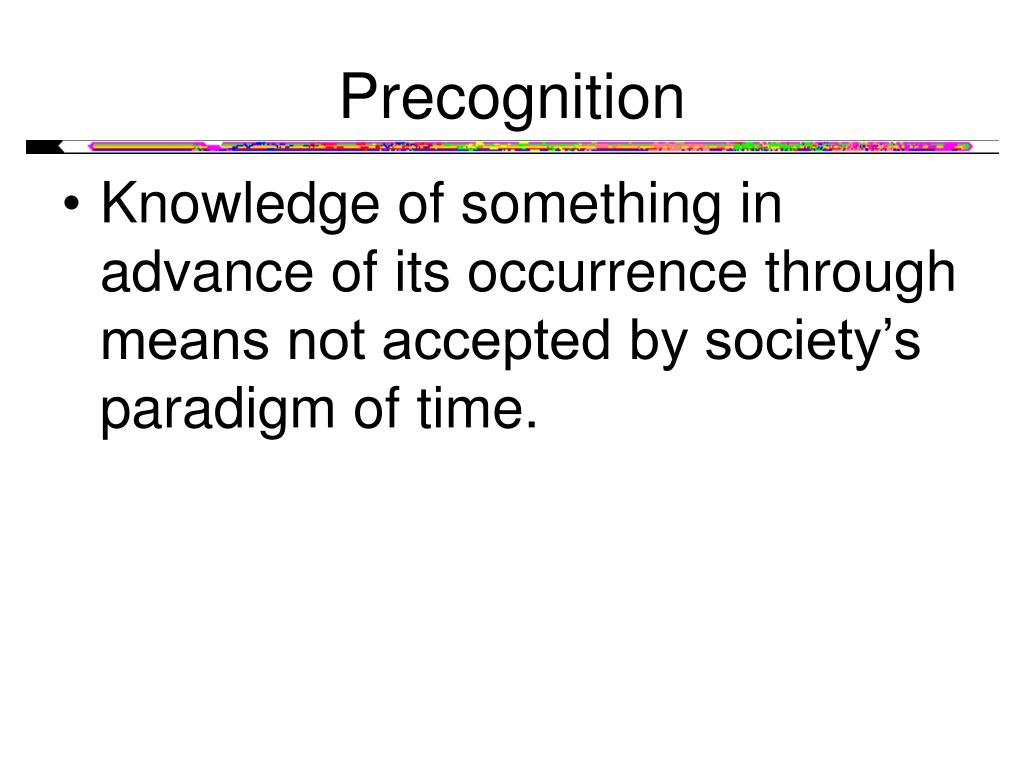 Precognition

• Knowledge of something in advance of its occurrence through means not accepted by society’s paradigm of time.